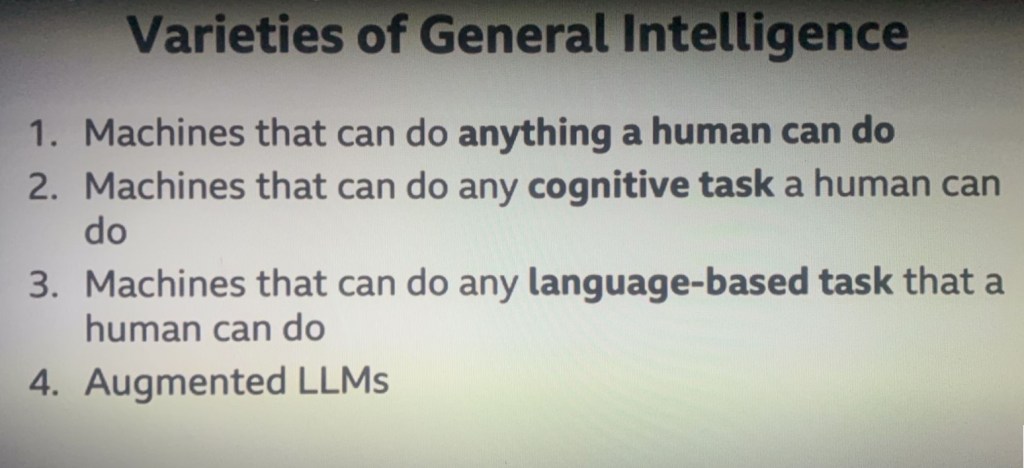 Varieties of General Intelligence

1. Machines that can do anything a human can do
2. Machines that can do any cognitive task a human can do
3. Machines that can do any language-based task that a human can do
4. Augmented LLMs